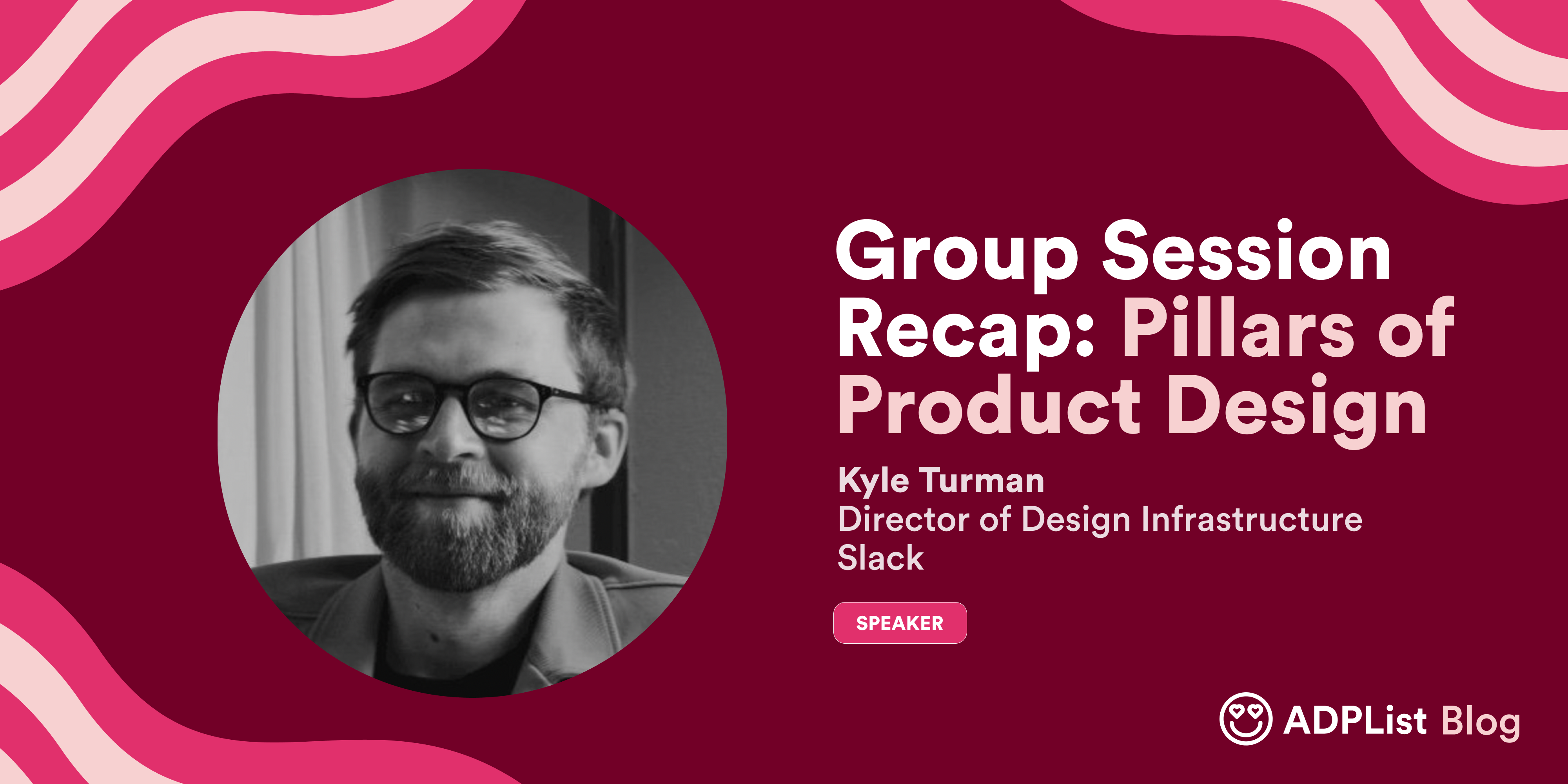 Group Session Recap: Pillars of Product Design

Kyle Turman
Director of Design Infrastructure
Slack

SPEAKER

ADPList Blog